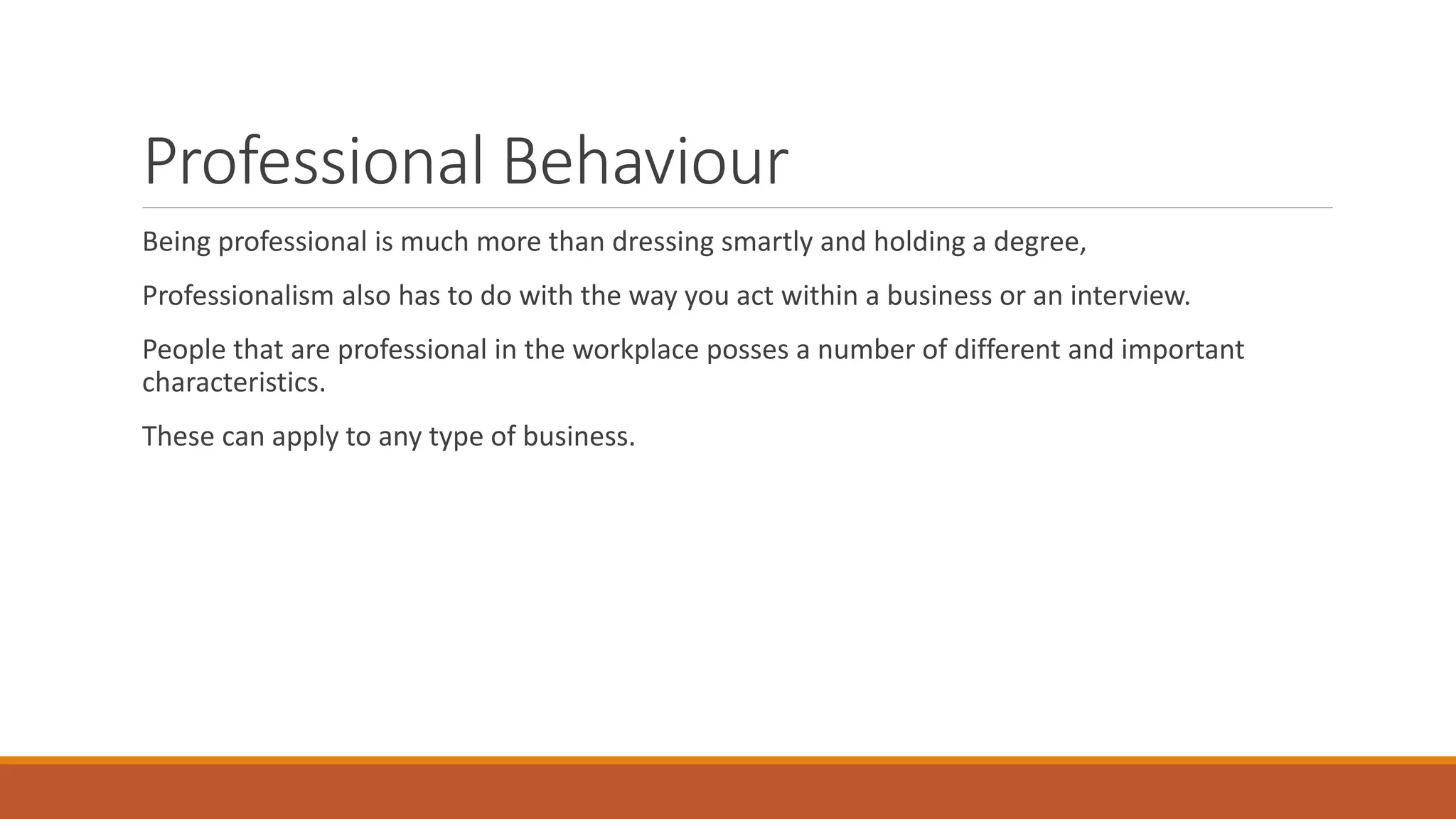 Professional Behaviour

Being professional is much more than dressing smartly and holding a degree,

Professionalism also has to do with the way you act within a business or an interview.

People that are professional in the workplace posses a number of different and important characteristics.

These can apply to any type of business.